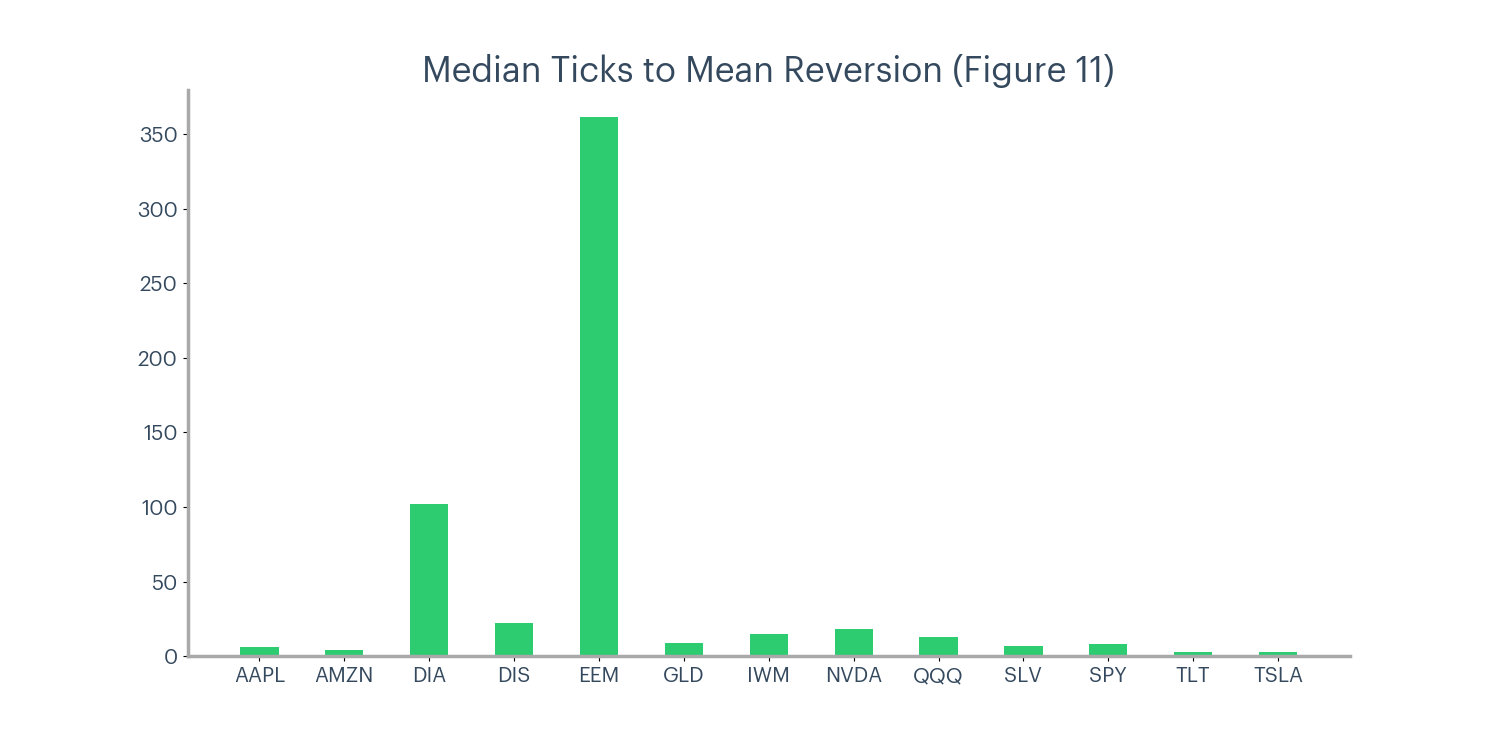 Median Ticks to Mean Reversion (Figure 11)

350
300
250
200
150
100
50
0

AAPL AMZN DIA DIS EEM GLD IWM NVDA QQQ SLV SPY TLT TSLA